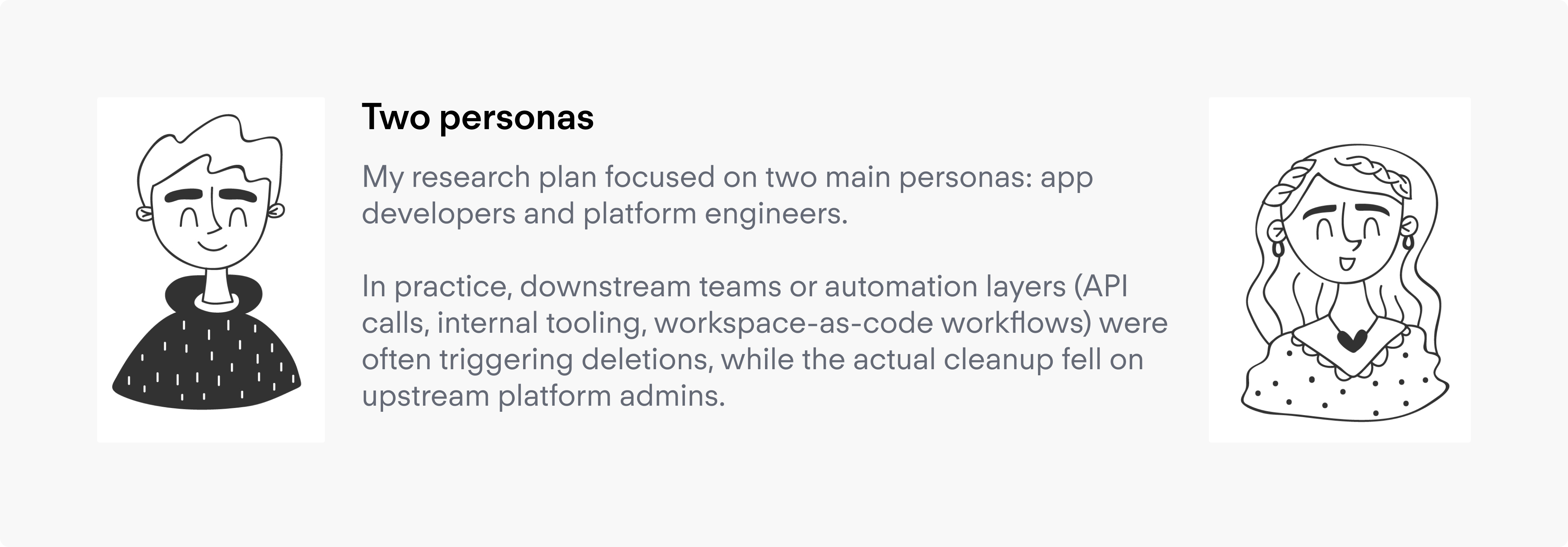 Two personas

My research plan focused on two main personas: app developers and platform engineers.

In practice, downstream teams or automation layers (API calls, internal tooling, workspace-as-code workflows) were often triggering deletions, while the actual cleanup fell on upstream platform admins.